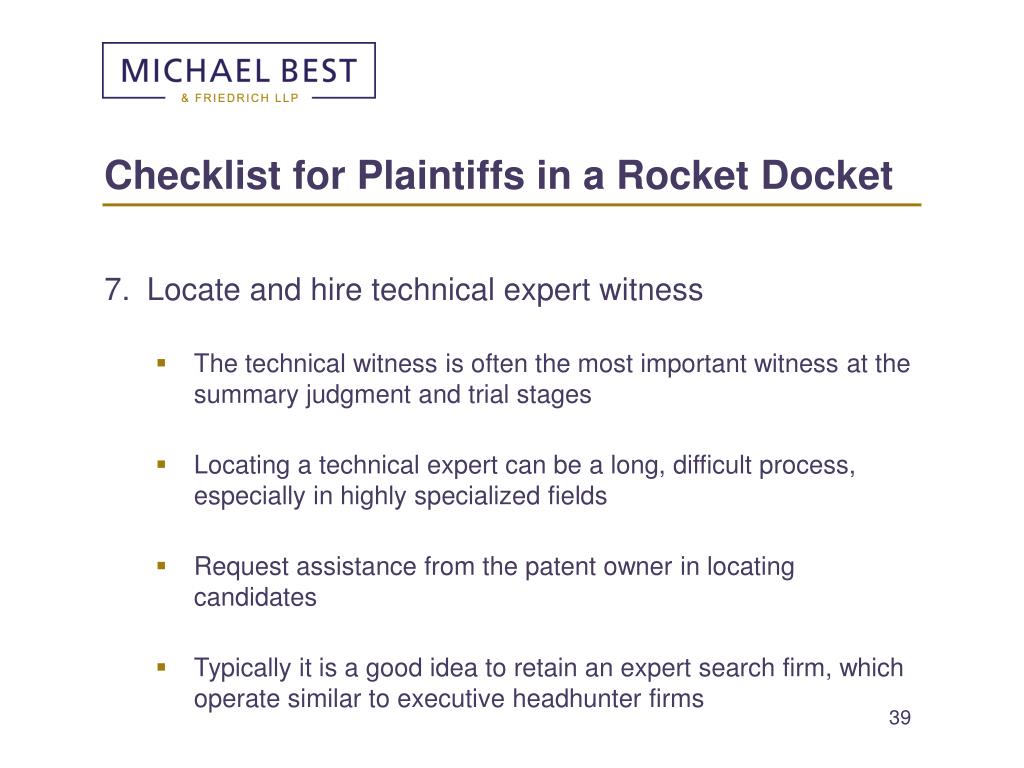 MICHAEL BEST
& FRIEDRICH LLP

Checklist for Plaintiffs in a Rocket Docket

7. Locate and hire technical expert witness

▪ The technical witness is often the most important witness at the summary judgment and trial stages

▪ Locating a technical expert can be a long, difficult process, especially in highly specialized fields

▪ Request assistance from the patent owner in locating candidates

▪ Typically it is a good idea to retain an expert search firm, which operate similar to executive headhunter firms

39